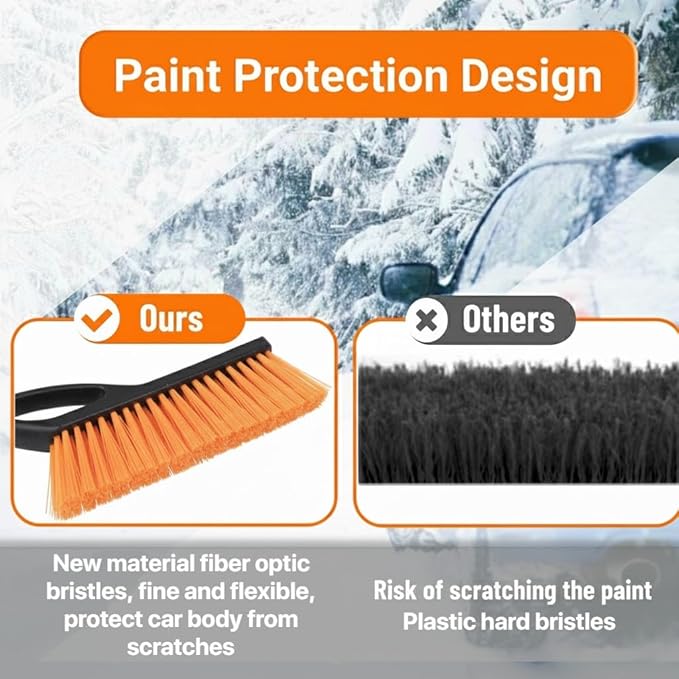 Paint Protection Design

Ours

Others

New material fiber optic bristles, fine and flexible, protect car body from scratches

Risk of scratching the paint
Plastic hard bristles